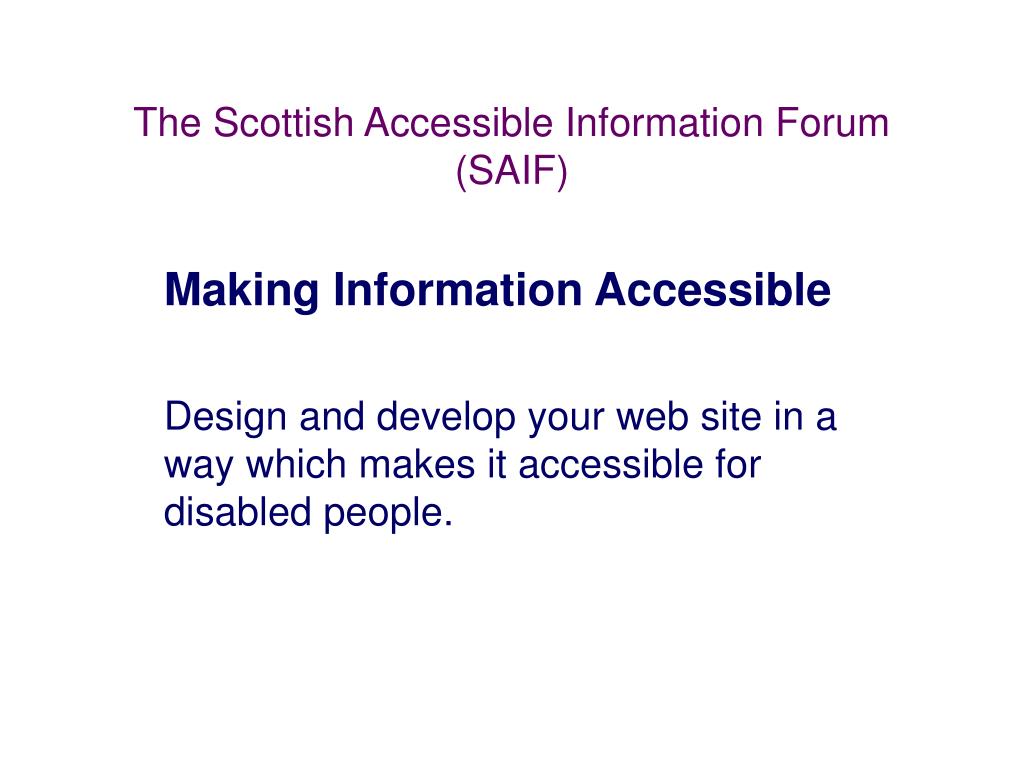 The Scottish Accessible Information Forum (SAIF)

Making Information Accessible

Design and develop your web site in a way which makes it accessible for disabled people.